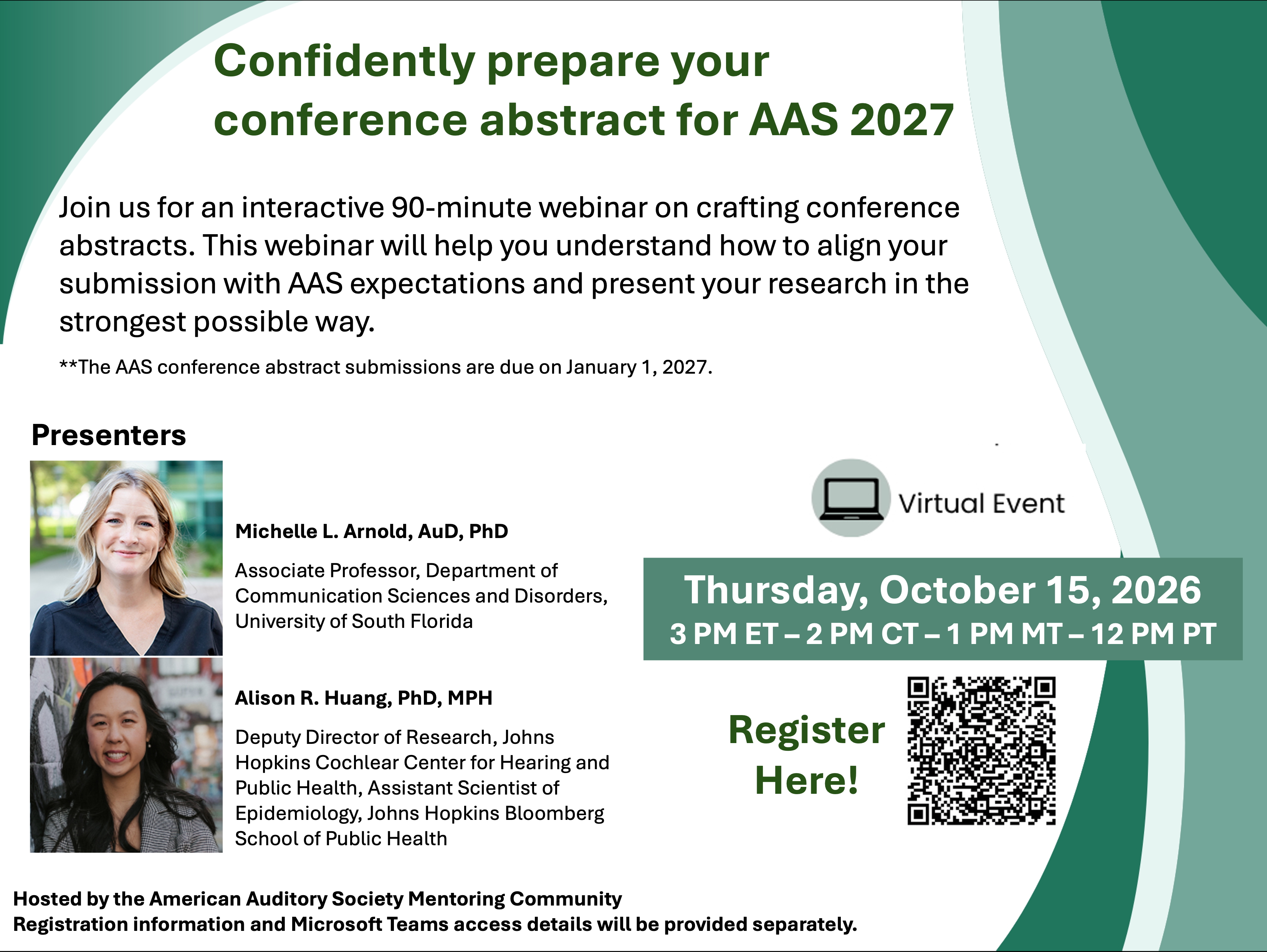 Confidently prepare your conference abstract for AAS 2027

Join us for an interactive 90-minute webinar on crafting conference abstracts. This webinar will help you understand how to align your submission with AAS expectations and present your research in the strongest possible way.

**The AAS conference abstract submissions are due on January 1, 2027.

Presenters

Michelle L. Arnold, AuD, PhD

Associate Professor, Department of Communication Sciences and Disorders, University of South Florida

Alison R. Huang, PhD, MPH

Deputy Director of Research, Johns Hopkins Cochlear Center for Hearing and Public Health, Assistant Scientist of Epidemiology, Johns Hopkins Bloomberg School of Public Health

Virtual Event

Thursday, October 15, 2026
3 PM ET – 2 PM CT – 1 PM MT – 12 PM PT

Register Here!

Hosted by the American Auditory Society Mentoring Community
Registration information and Microsoft Teams access details will be provided separately.